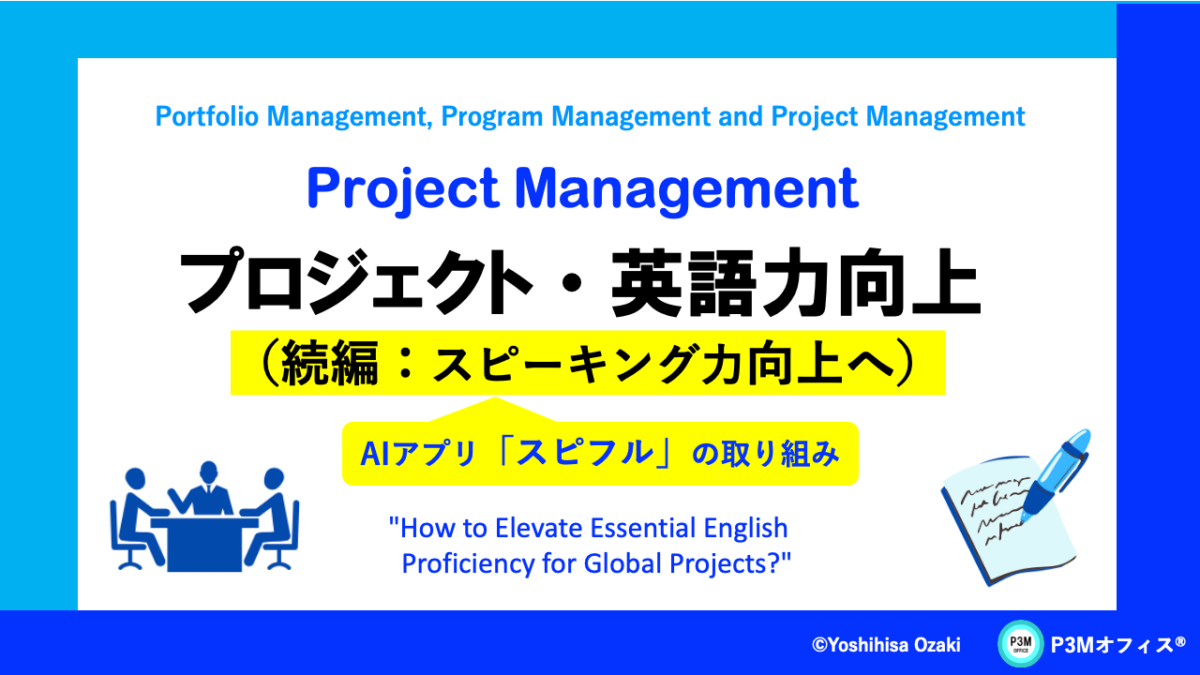 Portfolio Management, Program Management and Project Management

Project Management

プロジェクト・英語力向上

（続編：スピーキング力向上へ）

AIアプリ「スピフル」の取り組み

"How to Elevate Essential English Proficiency for Global Projects?"

©Yoshihisa Ozaki

P3M OFFICE

P3Mオフィス®